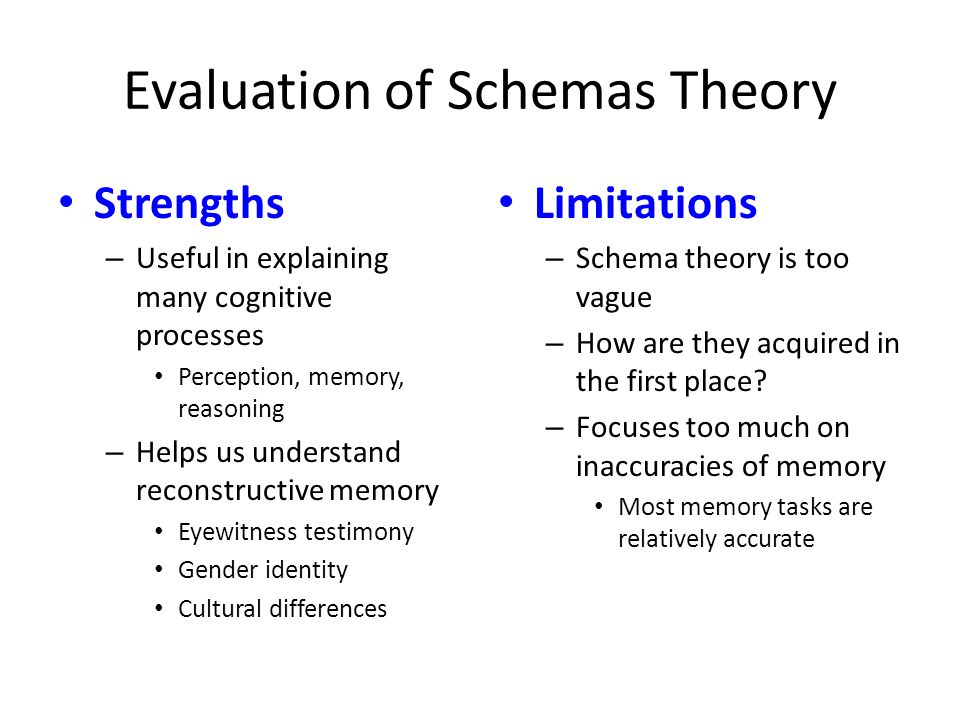 Evaluation of Schemas Theory

• Strengths
– Useful in explaining many cognitive processes
• Perception, memory, reasoning
– Helps us understand reconstructive memory
• Eyewitness testimony
• Gender identity
• Cultural differences

• Limitations
– Schema theory is too vague
– How are they acquired in the first place?
– Focuses too much on inaccuracies of memory
• Most memory tasks are relatively accurate